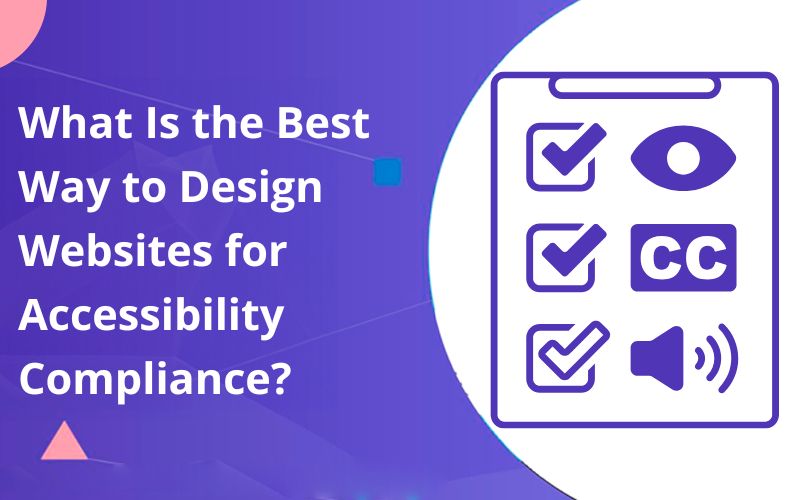 What Is the Best Way to Design Websites for Accessibility Compliance?

CC